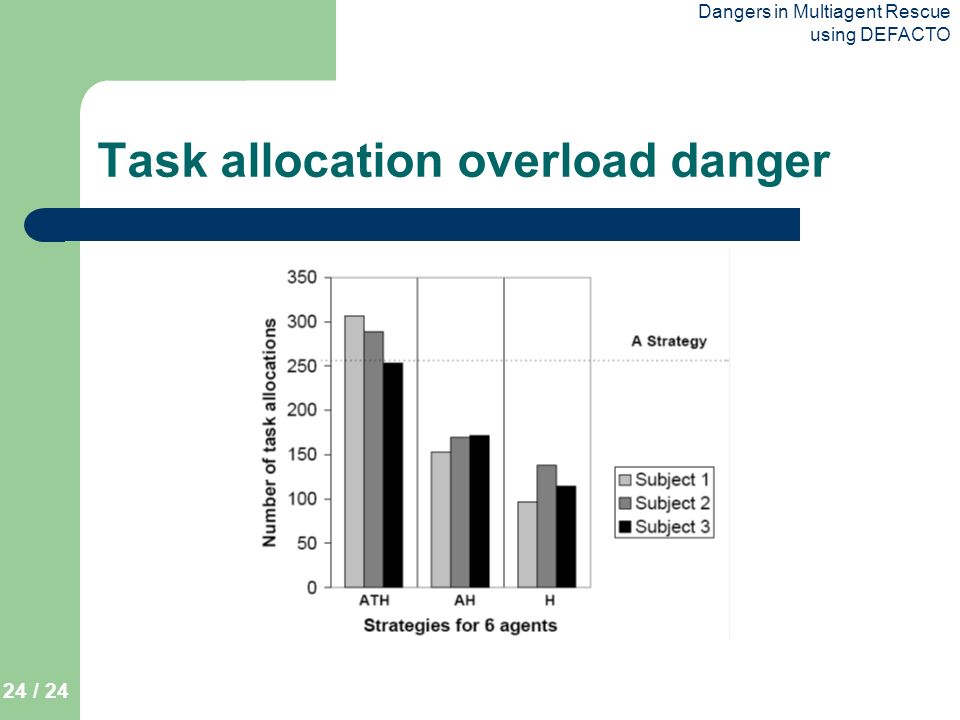 Dangers in Multiagent Rescue using DEFACTO

Task allocation overload danger

Number of task allocations

350
300
250
200
150
100
50
0

A Strategy

Subject 1
Subject 2
Subject 3

ATH
AH
H

Strategies for 6 agents

24 / 24